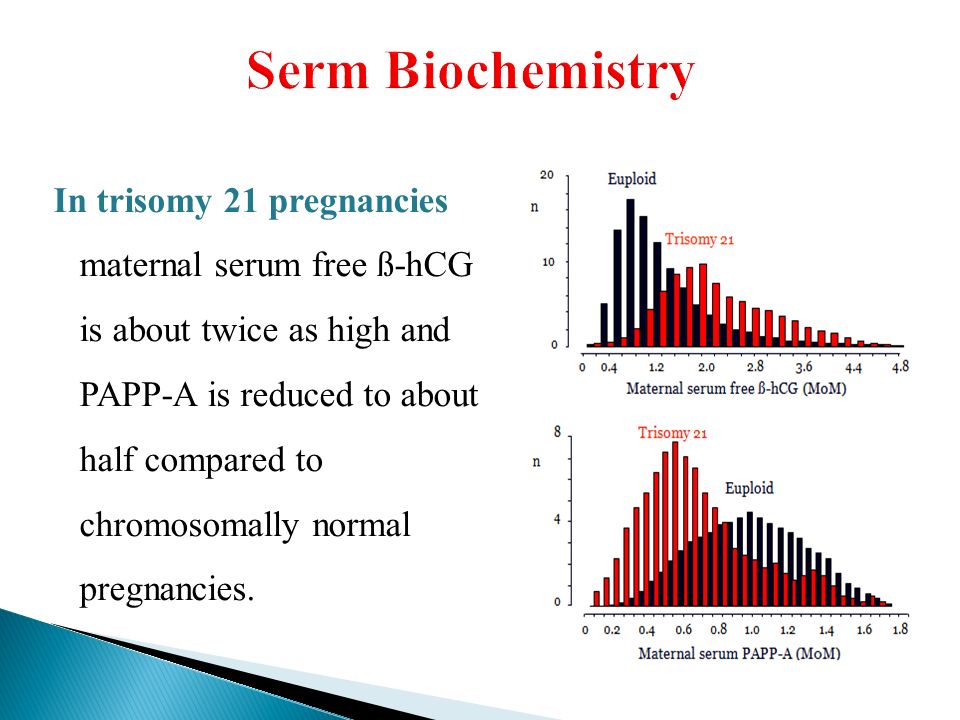 Serm Biochemistry

In trisomy 21 pregnancies maternal serum free ß-hCG is about twice as high and PAPP-A is reduced to about half compared to chromosomally normal pregnancies.

20
n
10
0
Euploid
Trisomy 21
0 0.4 1.2 2.0 2.8 3.6 4.4 4.8
Maternal serum free ß-hCG (MoM)

8
n
4
0
Trisomy 21
Euploid
0 0.2 0.4 0.6 0.8 1.0 1.2 1.4 1.6 1.8
Maternal serum PAPP-A (MoM)